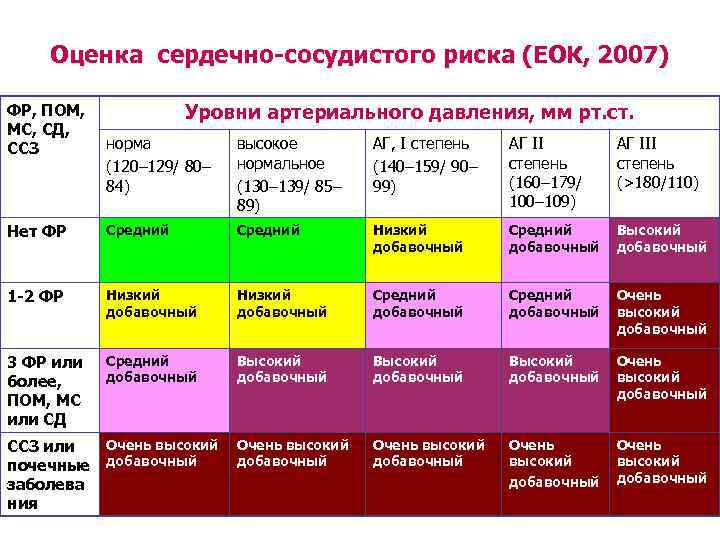 Оценка сердечно-сосудистого риска (ЕОК, 2007)

| ФР, ПОМ, МС, СД, ССЗ | Уровни артериального давления, мм рт.ст. | | | | |
|---|---|---|---|---|---|
| | норма (120–129/ 80–84) | высокое нормальное (130–139/ 85–89) | АГ, I степень (140–159/ 90–99) | АГ II степень (160–179/ 100–109) | АГ III степень (>180/110) |
| Нет ФР | Средний | Средний | Низкий добавочный | Средний добавочный | Высокий добавочный |
| 1-2 ФР | Низкий добавочный | Низкий добавочный | Средний добавочный | Средний добавочный | Очень высокий добавочный |
| 3 ФР или более, ПОМ, МС или СД | Средний добавочный | Высокий добавочный | Высокий добавочный | Высокий добавочный | Очень высокий добавочный |
| ССЗ или почечные заболевания | Очень высокий добавочный | Очень высокий добавочный | Очень высокий добавочный | Очень высокий добавочный | Очень высокий добавочный |